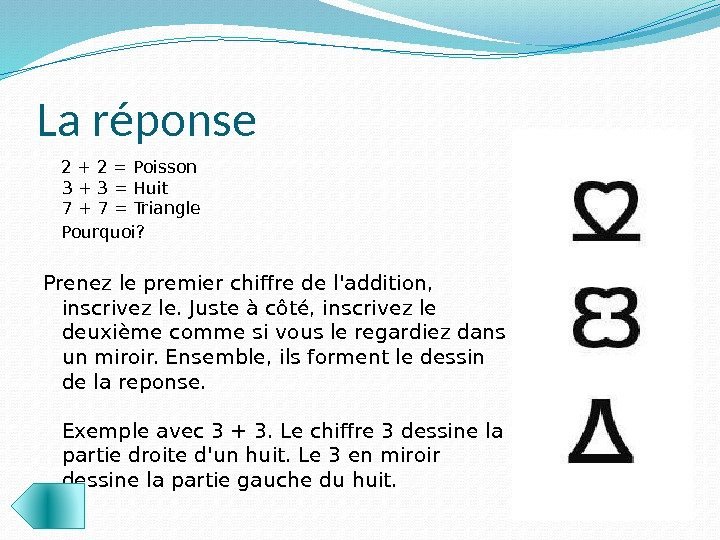 La réponse

2 + 2 = Poisson
3 + 3 = Huit
7 + 7 = Triangle
Pourquoi?

Prenez le premier chiffre de l'addition, inscrivez le. Juste à côté, inscrivez le deuxième comme si vous le regardiez dans un miroir. Ensemble, ils forment le dessin de la reponse.

Exemple avec 3 + 3. Le chiffre 3 dessine la partie droite d'un huit. Le 3 en miroir dessine la partie gauche du huit.